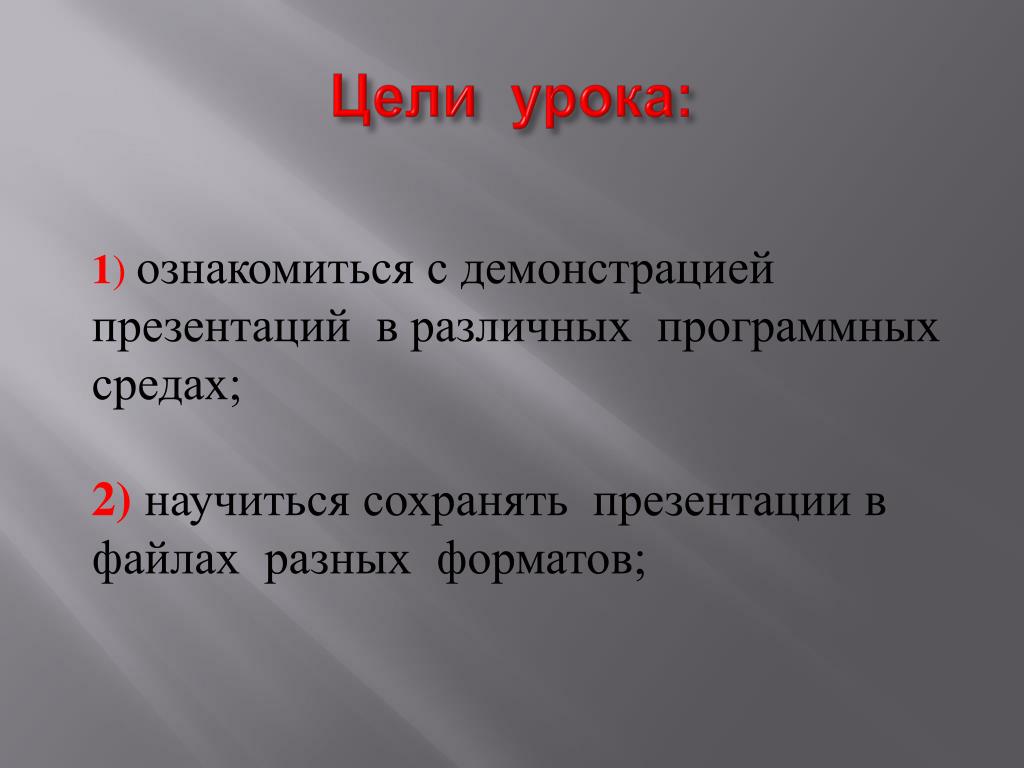 Цели урока:

1) ознакомиться с демонстрацией презентаций в различных программных средах;

2) научиться сохранять презентации в файлах разных форматов;